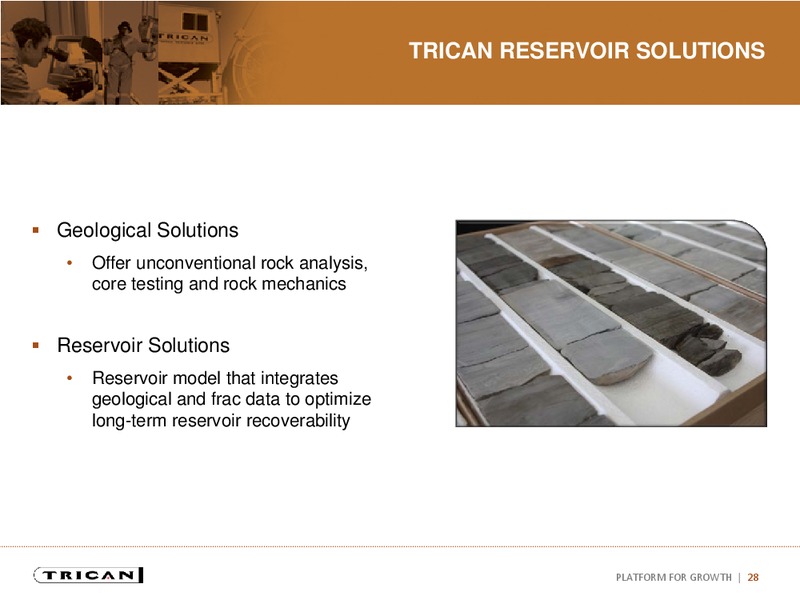 TRICAN

TRICAN RESERVOIR SOLUTIONS

▪ Geological Solutions

• Offer unconventional rock analysis, core testing and rock mechanics

▪ Reservoir Solutions

• Reservoir model that integrates geological and frac data to optimize long-term reservoir recoverability

TRICAN

PLATFORM FOR GROWTH | 28